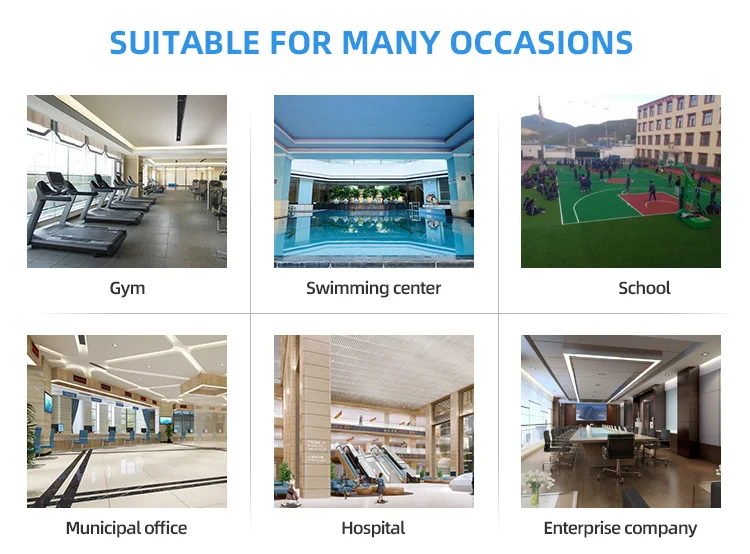 SUITABLE FOR MANY OCCASIONS

Gym

Swimming center

School

Municipal office

Hospital

Enterprise company